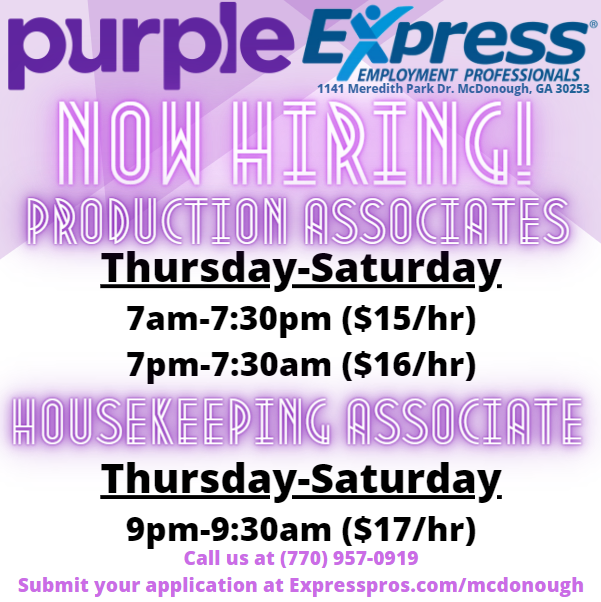 purple Express®
EMPLOYMENT PROFESSIONALS
1141 Meredith Park Dr. McDonough, GA 30253

NOW HIRING!
PRODUCTION ASSOCIATES

Thursday-Saturday
7am-7:30pm ($15/hr)
7pm-7:30am ($16/hr)

HOUSEKEEPING ASSOCIATE

Thursday-Saturday
9pm-9:30am ($17/hr)

Call us at (770) 957-0919
Submit your application at Expresspros.com/mcdonough